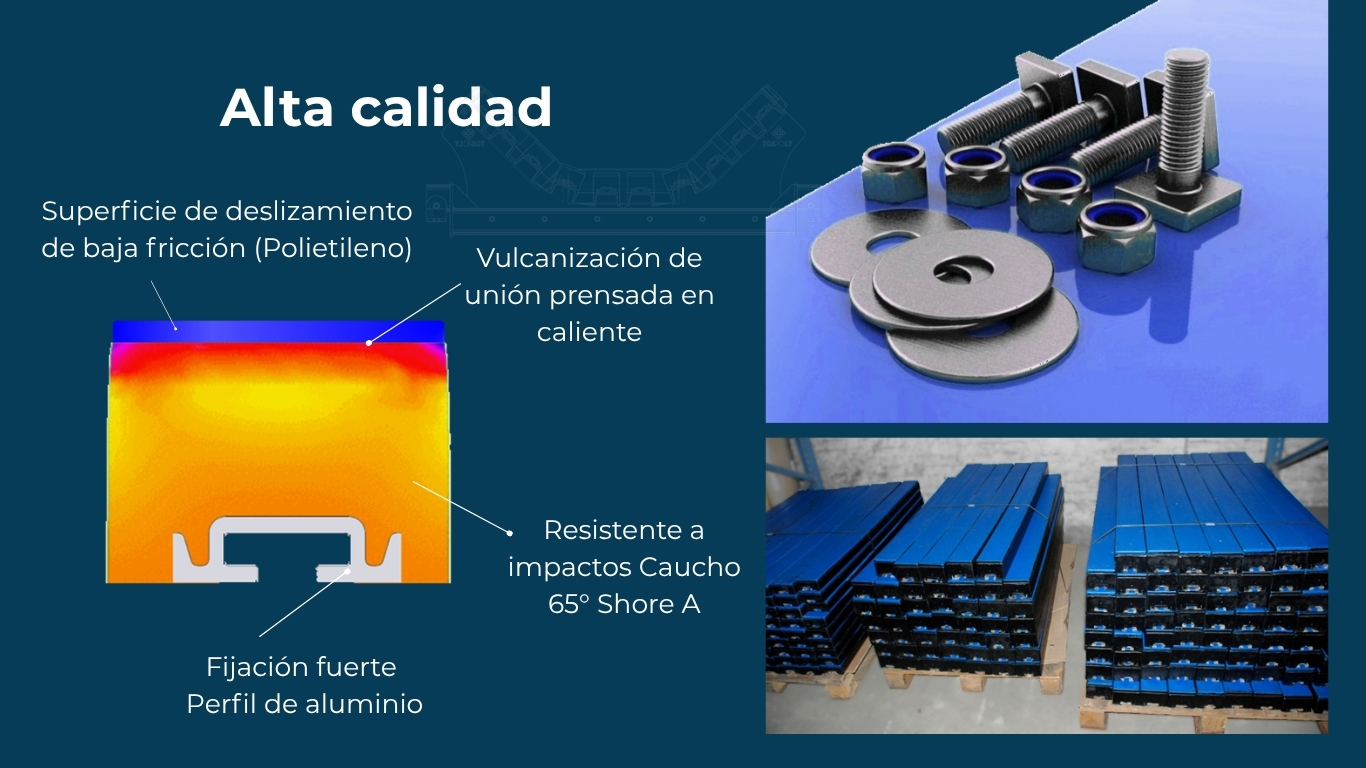 Alta calidad

Superficie de deslizamiento de baja fricción (Polietileno)

Vulcanización de unión prensada en caliente

Resistente a impactos Caucho 65° Shore A

Fijación fuerte
Perfil de aluminio